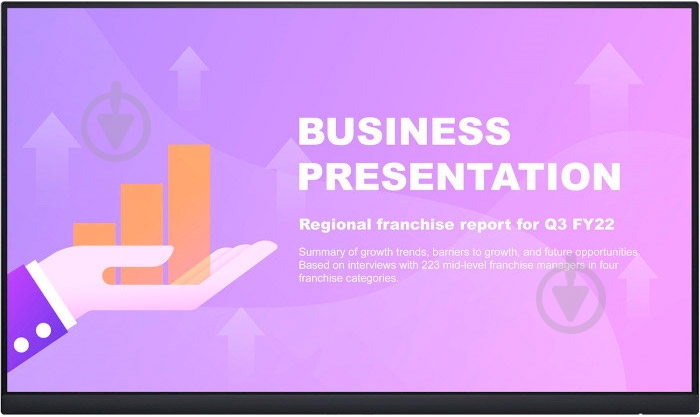 BUSINESS PRESENTATION

Regional franchise report for Q3 FY22

Summary of growth trends, barriers to growth, and future opportunities. Based on interviews with 223 mid-level franchise managers in four franchise categories.